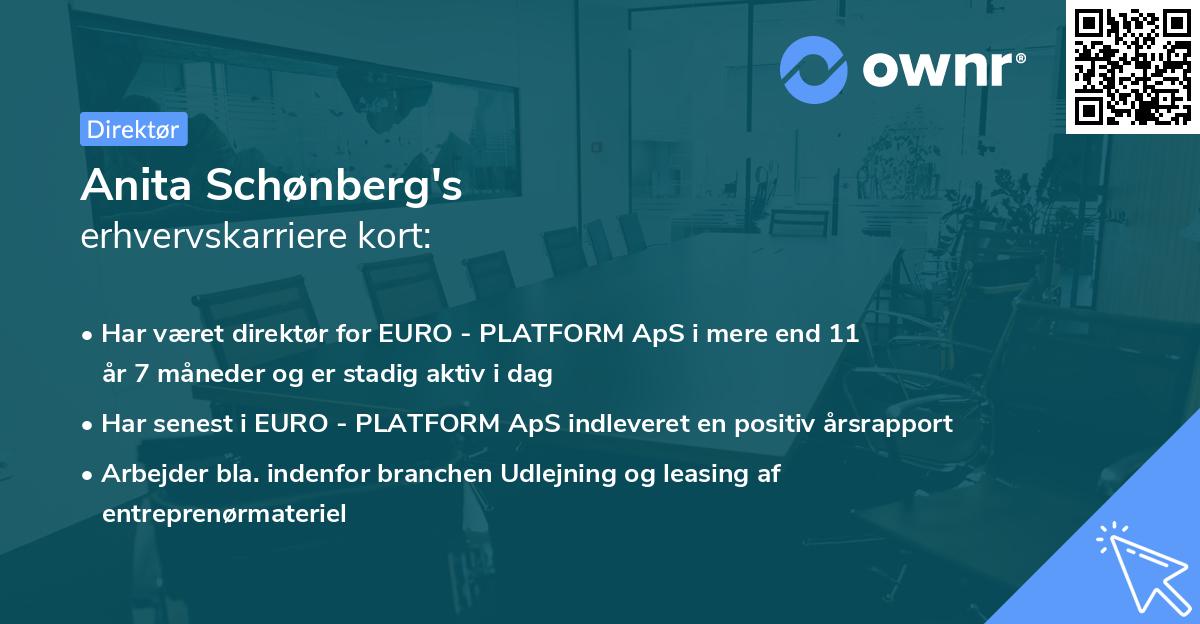 ownr®

Direktør

Anita Schønberg's
erhvervskarriere kort:

• Har været direktør for EURO - PLATFORM ApS i mere end 11 år 7 måneder og er stadig aktiv i dag
• Har senest i EURO - PLATFORM ApS indleveret en positiv årsrapport
• Arbejder bla. indenfor branchen Udlejning og leasing af entreprenørmateriel